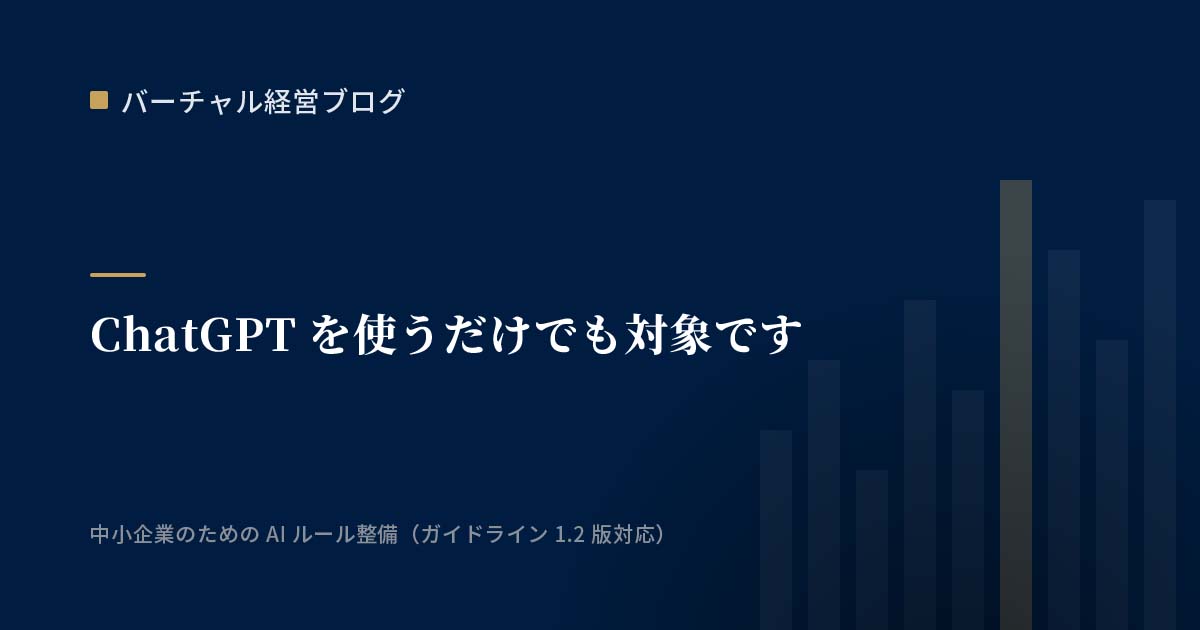 バーチャル経営ブログ

ChatGPT を使うだけでも対象です

中小企業のための AI ルール整備（ガイドライン 1.2 版対応）